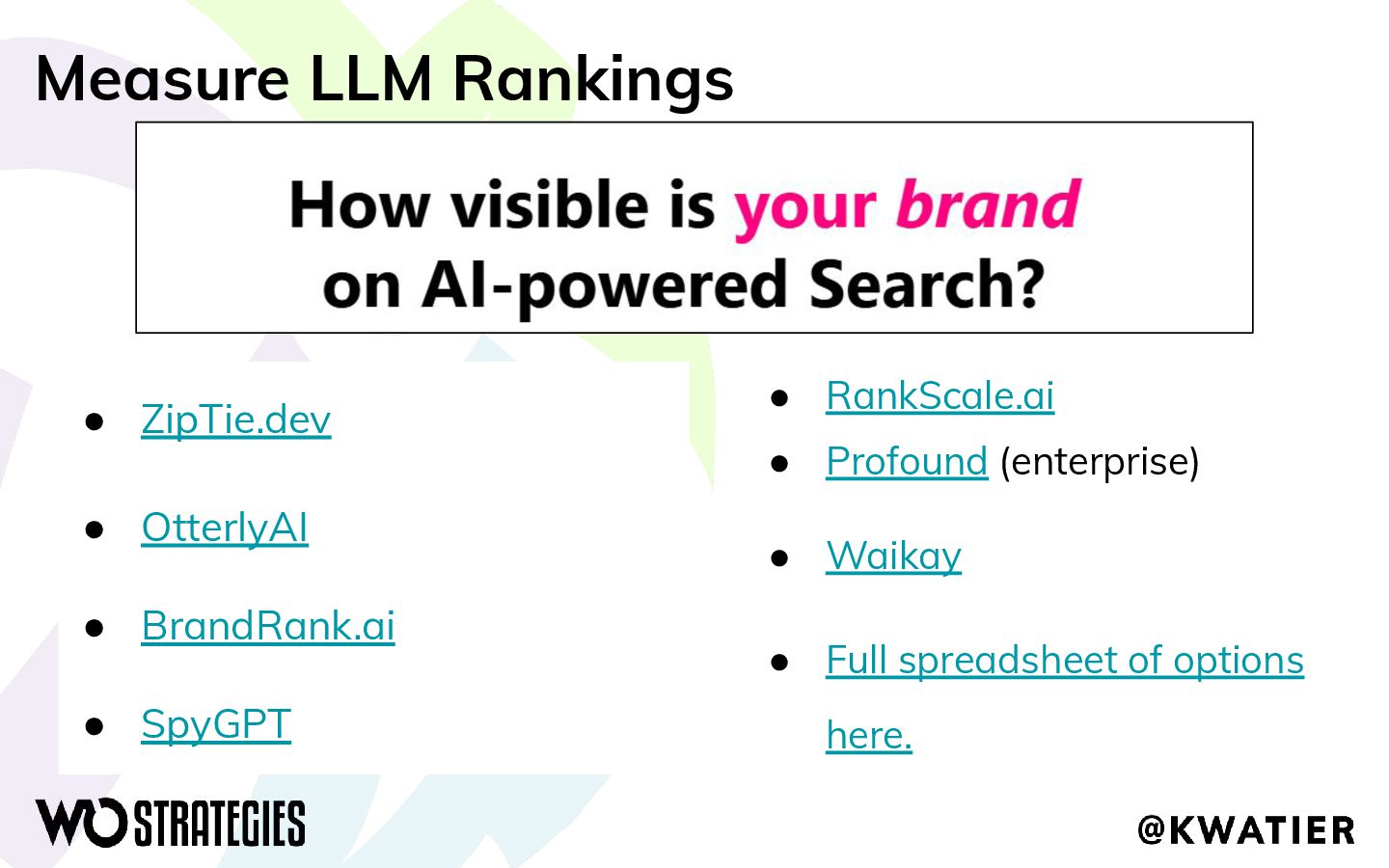 Measure LLM Rankings

How visible is your brand on AI-powered Search?

- ZipTie.dev
- OtterlyAI
- BrandRank.ai
- SpyGPT

- RankScale.ai
- Profound (enterprise)
- Waikay
- Full spreadsheet of options here.

WO STRATEGIES

@KWATIER